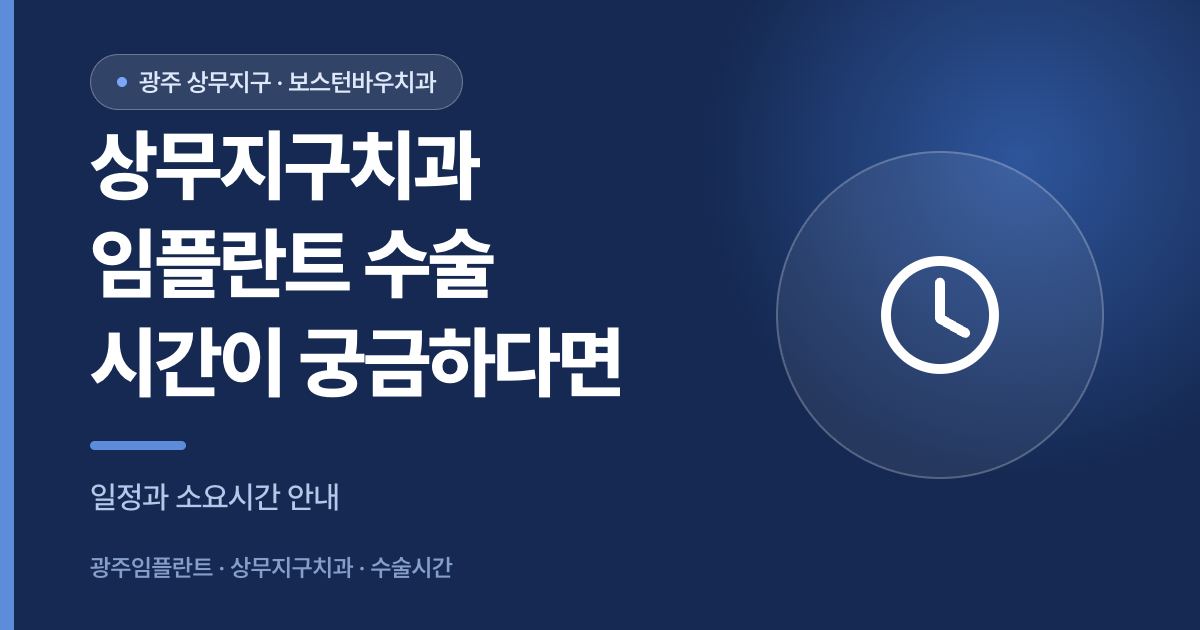 광주 상무지구 · 보스턴바우치과

상무지구치과
임플란트 수술
시간이 궁금하다면

일정과 소요시간 안내

광주임플란트 · 상무지구치과 · 수술시간